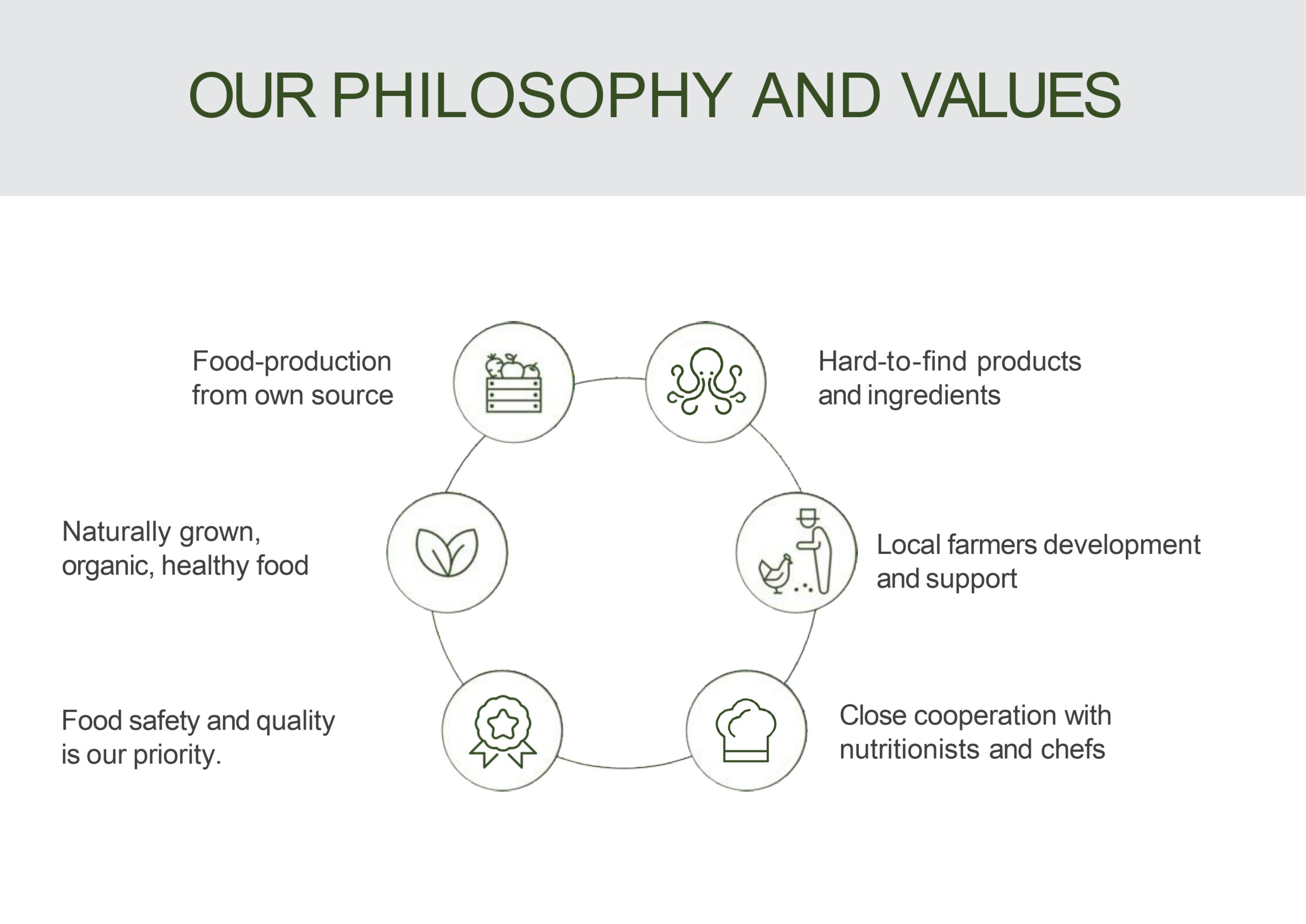 OUR PHILOSOPHY AND VALUES

Food-production from own source

Hard-to-find products and ingredients

Naturally grown, organic, healthy food

Local farmers development and support

Food safety and quality is our priority.

Close cooperation with nutritionists and chefs